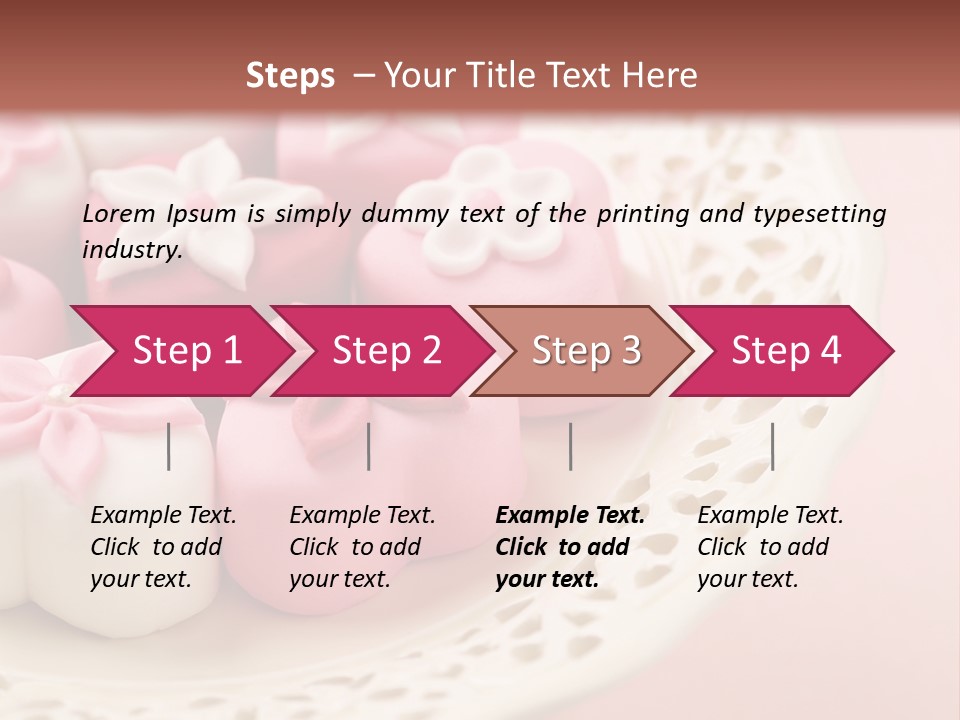 Steps – Your Title Text Here

Lorem Ipsum is simply dummy text of the printing and typesetting industry.

Step 1

Step 2

Step 3

Step 4

Example Text. Click to add your text.

Example Text. Click to add your text.

Example Text. Click to add your text.

Example Text. Click to add your text.